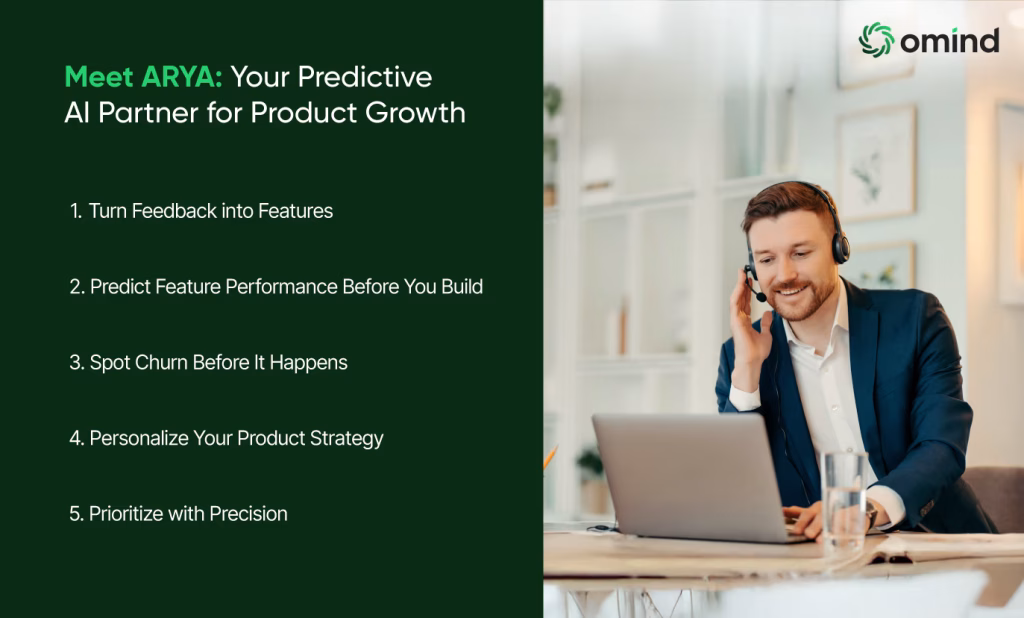 Meet ARYA: Your Predictive AI Partner for Product Growth

1. Turn Feedback into Features

2. Predict Feature Performance Before You Build

3. Spot Churn Before It Happens

4. Personalize Your Product Strategy

5. Prioritize with Precision

omind